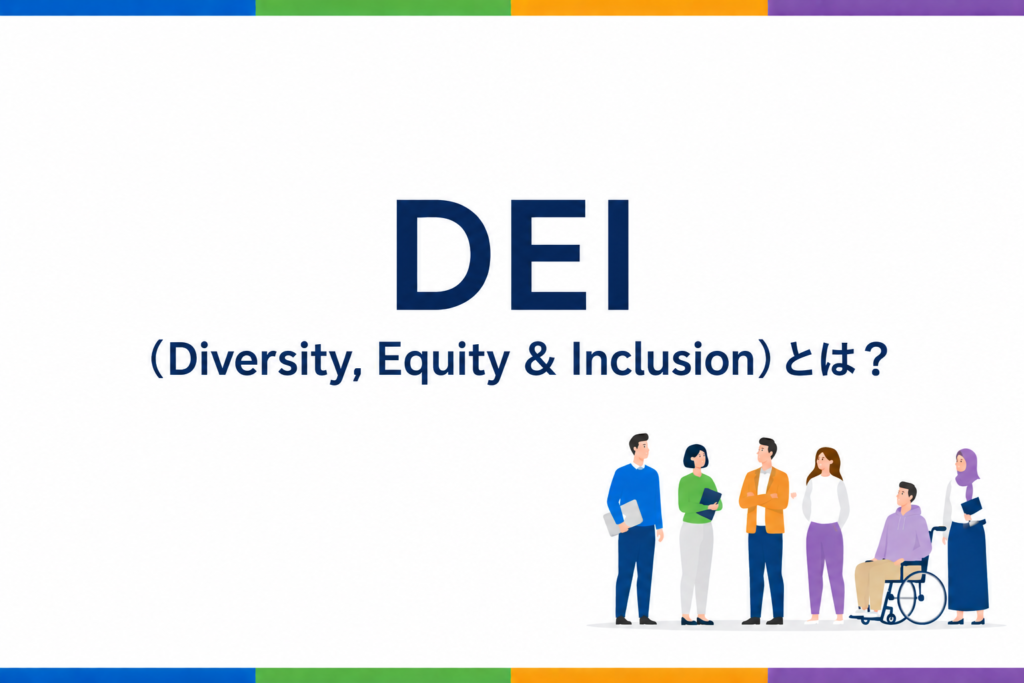 DEI

（Diversity, Equity & Inclusion）とは？